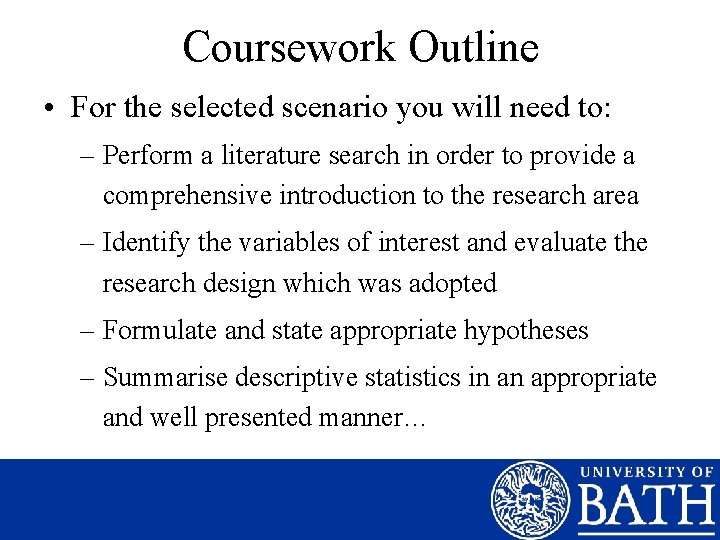 Coursework Outline

• For the selected scenario you will need to:

– Perform a literature search in order to provide a comprehensive introduction to the research area

– Identify the variables of interest and evaluate the research design which was adopted

– Formulate and state appropriate hypotheses

– Summarise descriptive statistics in an appropriate and well presented manner…

UNIVERSITY OF BATH